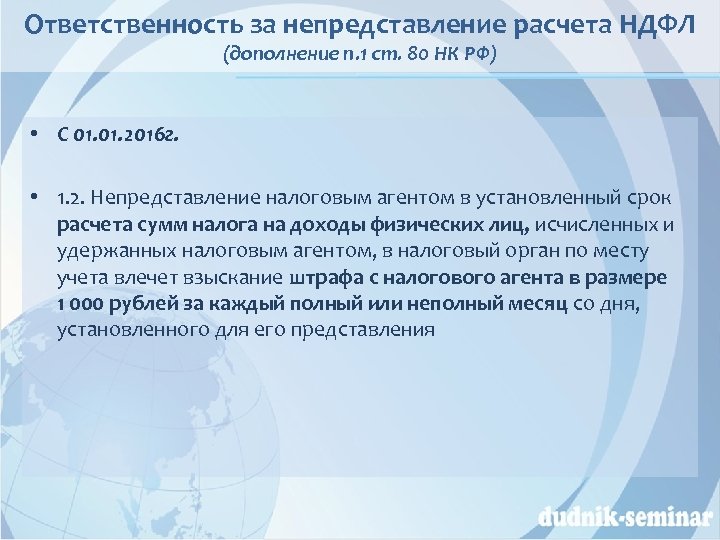 Ответственность за непредставление расчета НДФЛ
(дополнение п.1 ст. 80 НК РФ)

• С 01.01.2016г.

• 1.2. Непредставление налоговым агентом в установленный срок расчета сумм налога на доходы физических лиц, исчисленных и удержанных налоговым агентом, в налоговый орган по месту учета влечет взыскание штрафа с налогового агента в размере 1 000 рублей за каждый полный или неполный месяц со дня, установленного для его представления

dudnik-seminar